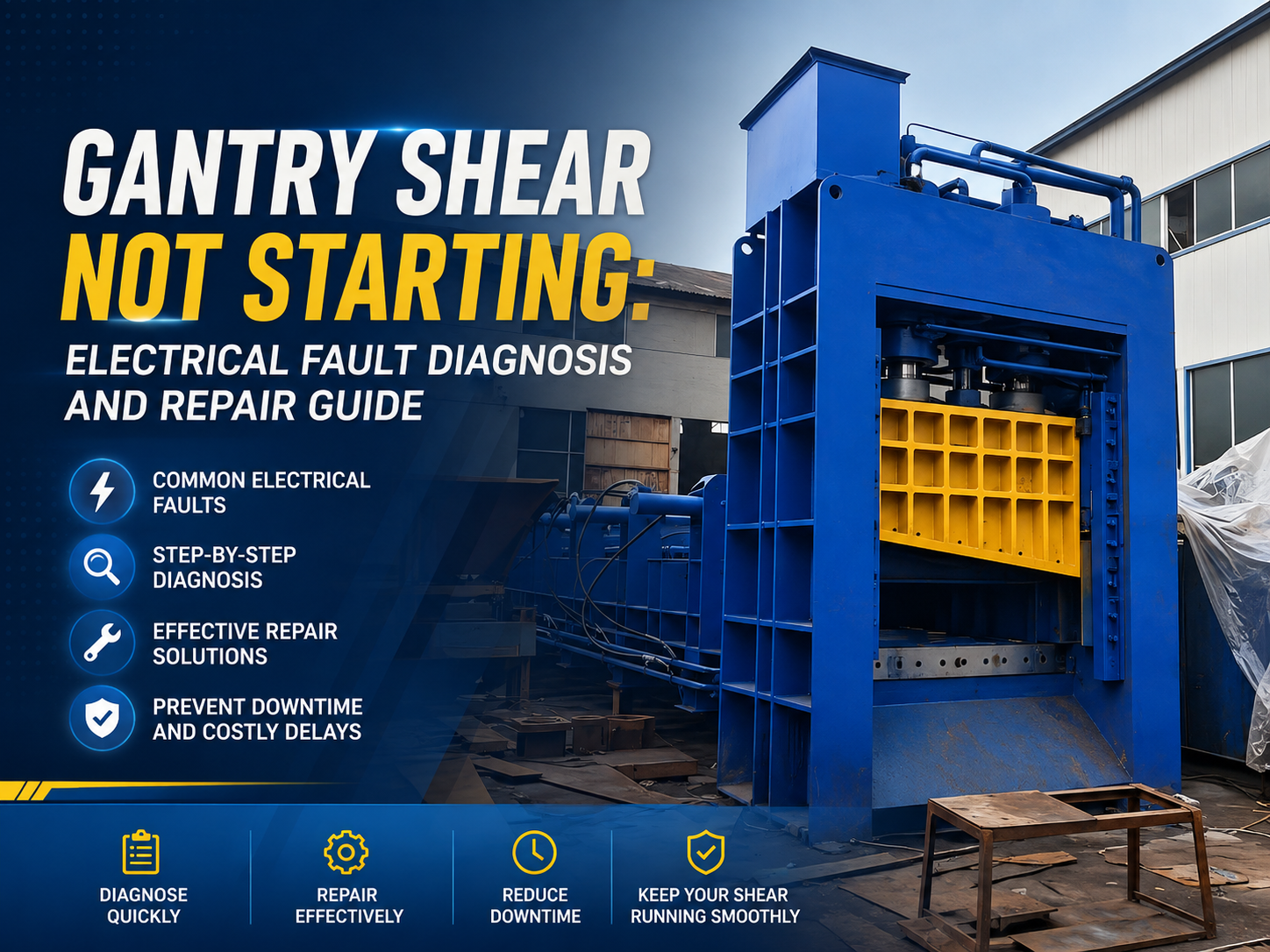 GANTRY SHEAR NOT STARTING:

ELECTRICAL FAULT DIAGNOSIS AND REPAIR GUIDE

COMMON ELECTRICAL FAULTS

STEP-BY-STEP DIAGNOSIS

EFFECTIVE REPAIR SOLUTIONS

PREVENT DOWNTIME AND COSTLY DELAYS

DIAGNOSE QUICKLY

REPAIR EFFECTIVELY

REDUCE DOWNTIME

KEEP YOUR SHEAR RUNNING SMOOTHLY